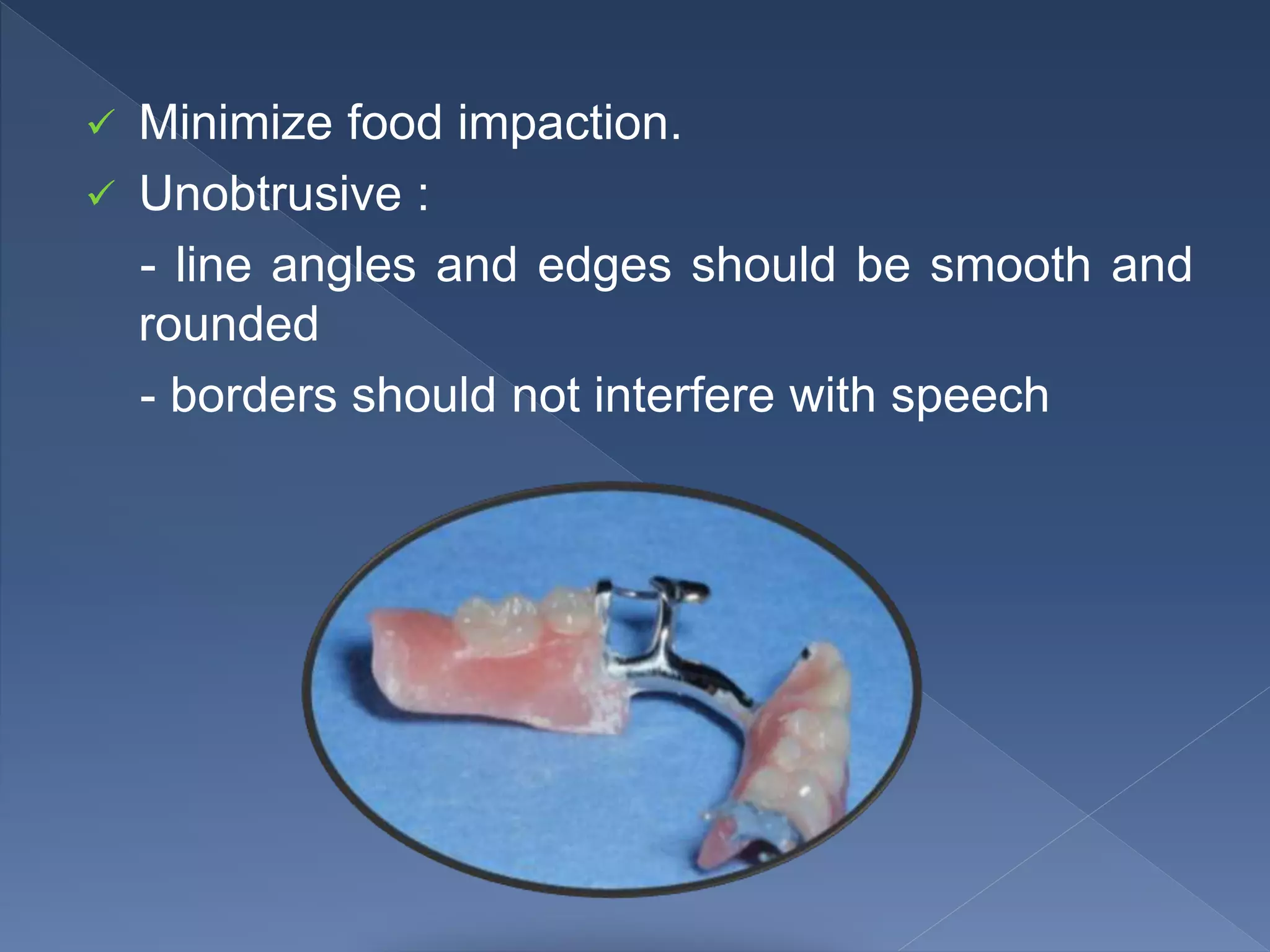 ✓ Minimize food impaction.
✓ Unobtrusive :

- line angles and edges should be smooth and rounded

- borders should not interfere with speech